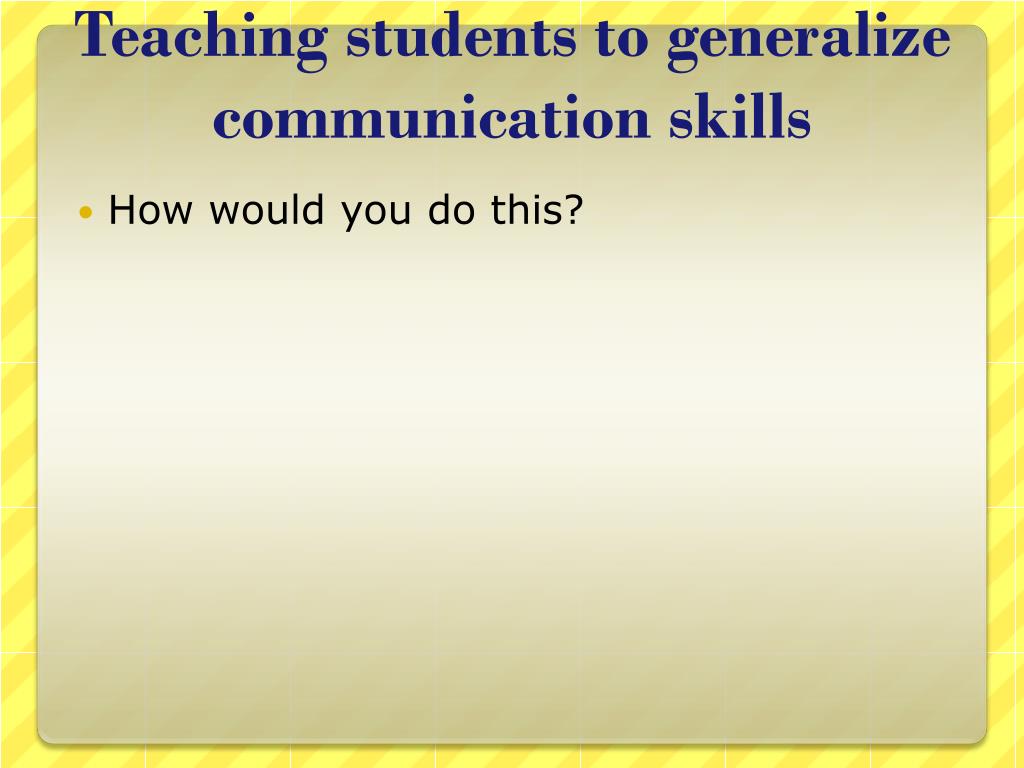 Teaching students to generalize communication skills

• How would you do this?